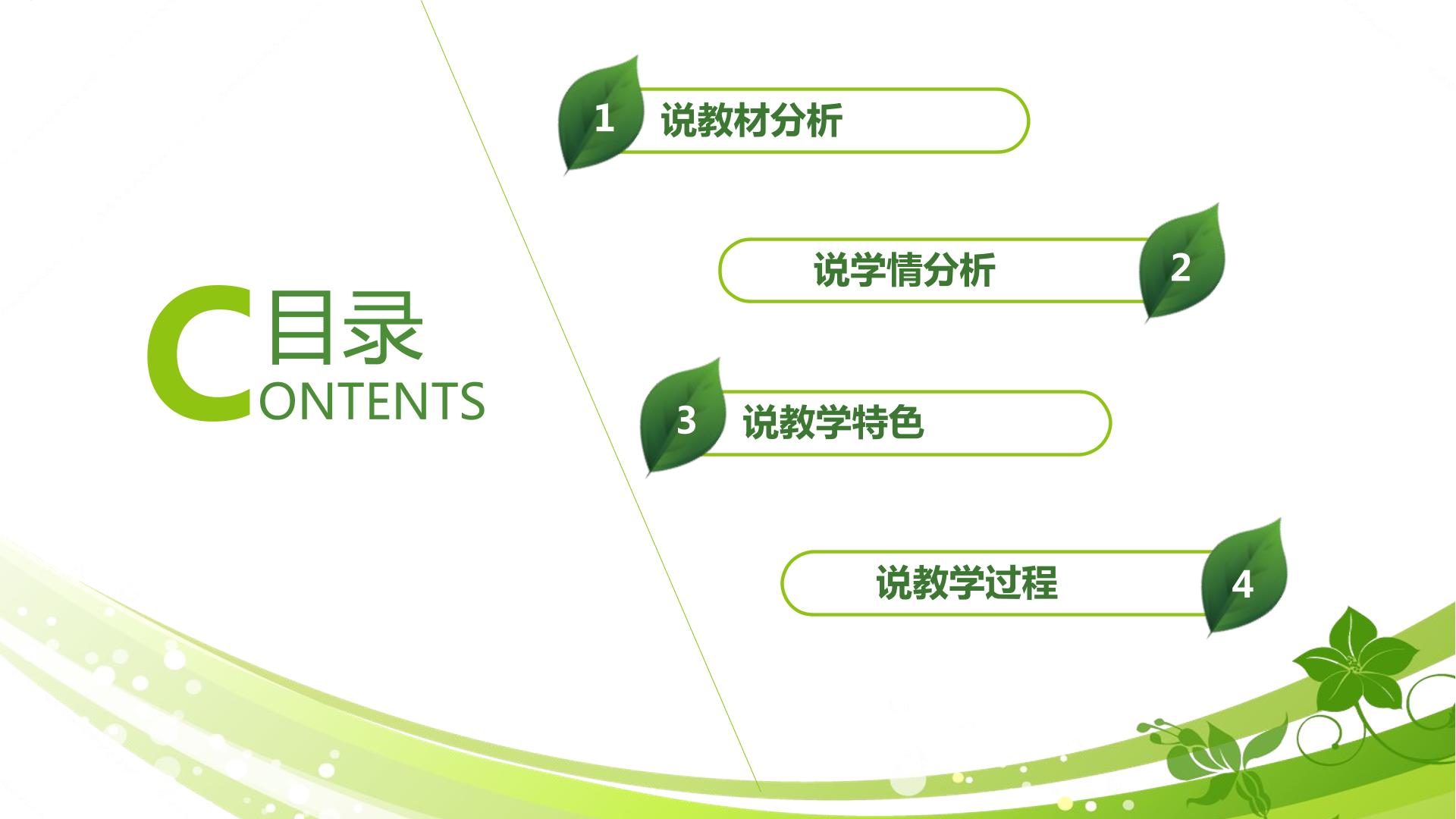 C目录
ONTENTS

1 说教材分析

说学情分析 2

3 说教学特色

说教学过程 4